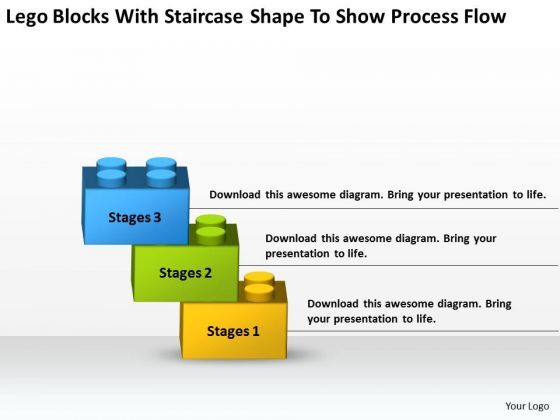 Lego Blocks With Staircase Shape To Show Process Flow

Stages 3

Download this awesome diagram. Bring your presentation to life.

Stages 2

Download this awesome diagram. Bring your presentation to life.

Stages 1

Download this awesome diagram. Bring your presentation to life.

Your Logo